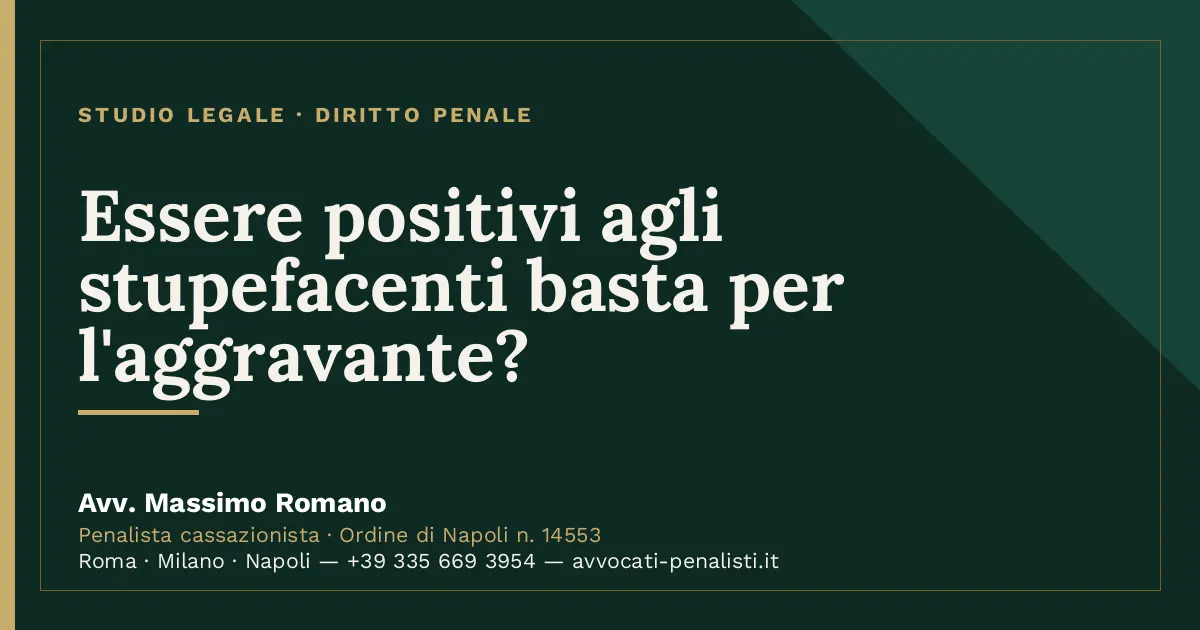 STUDIO LEGALE · DIRITTO PENALE

Essere positivi agli stupefacenti basta per l'aggravante?

Avv. Massimo Romano

Penalista cassazionista · Ordine di Napoli n. 14553

Roma · Milano · Napoli — +39 335 669 3954 — avvocati-penalisti.it